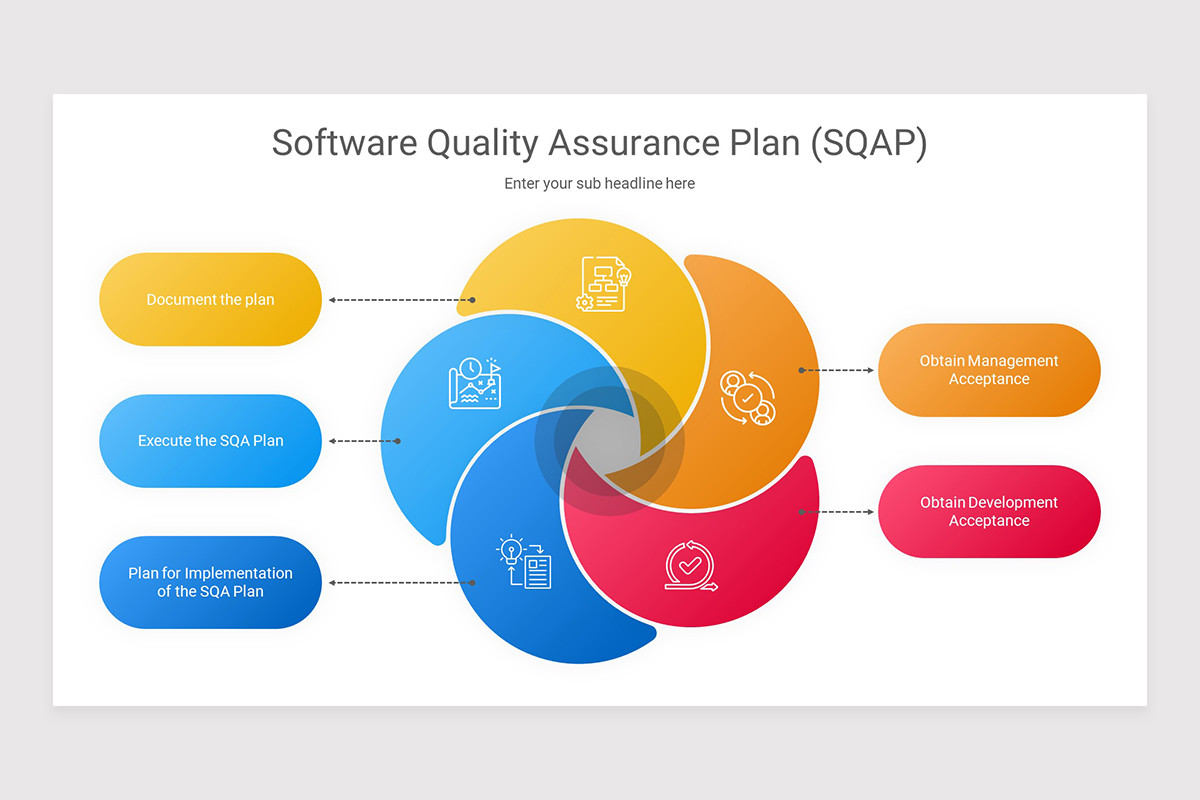 Software Quality Assurance Plan (SQAP)

Enter your sub headline here

Document the plan

Execute the SQA Plan

Plan for Implementation of the SQA Plan

Obtain Management Acceptance

Obtain Development Acceptance